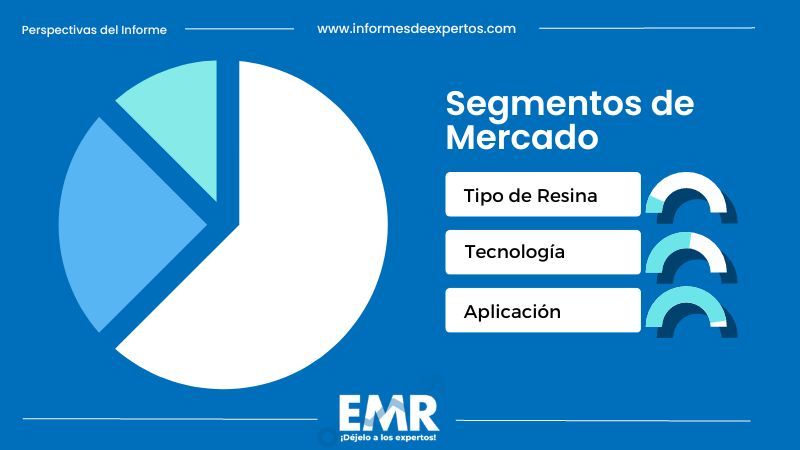 Perspectivas del Informe

www.informesdeexpertos.com

Segmentos de Mercado

Tipo de Resina

Tecnología

Aplicación

EMR
¡Déjelo a los expertos!